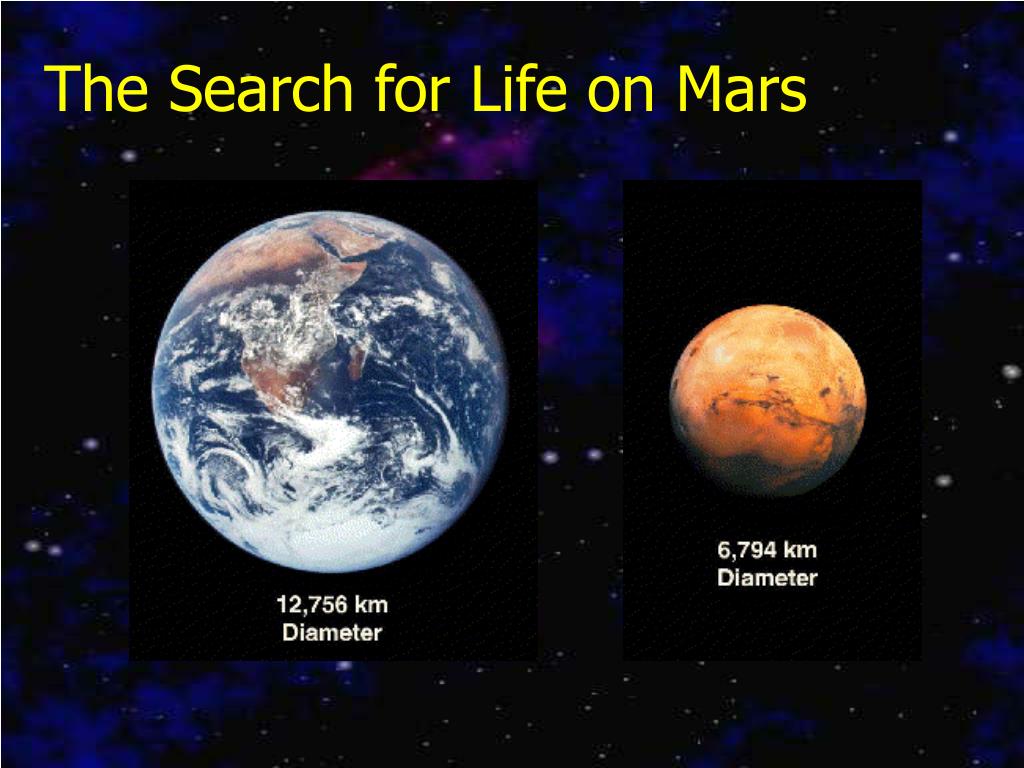 The Search for Life on Mars

12,756 km
Diameter

6,794 km
Diameter